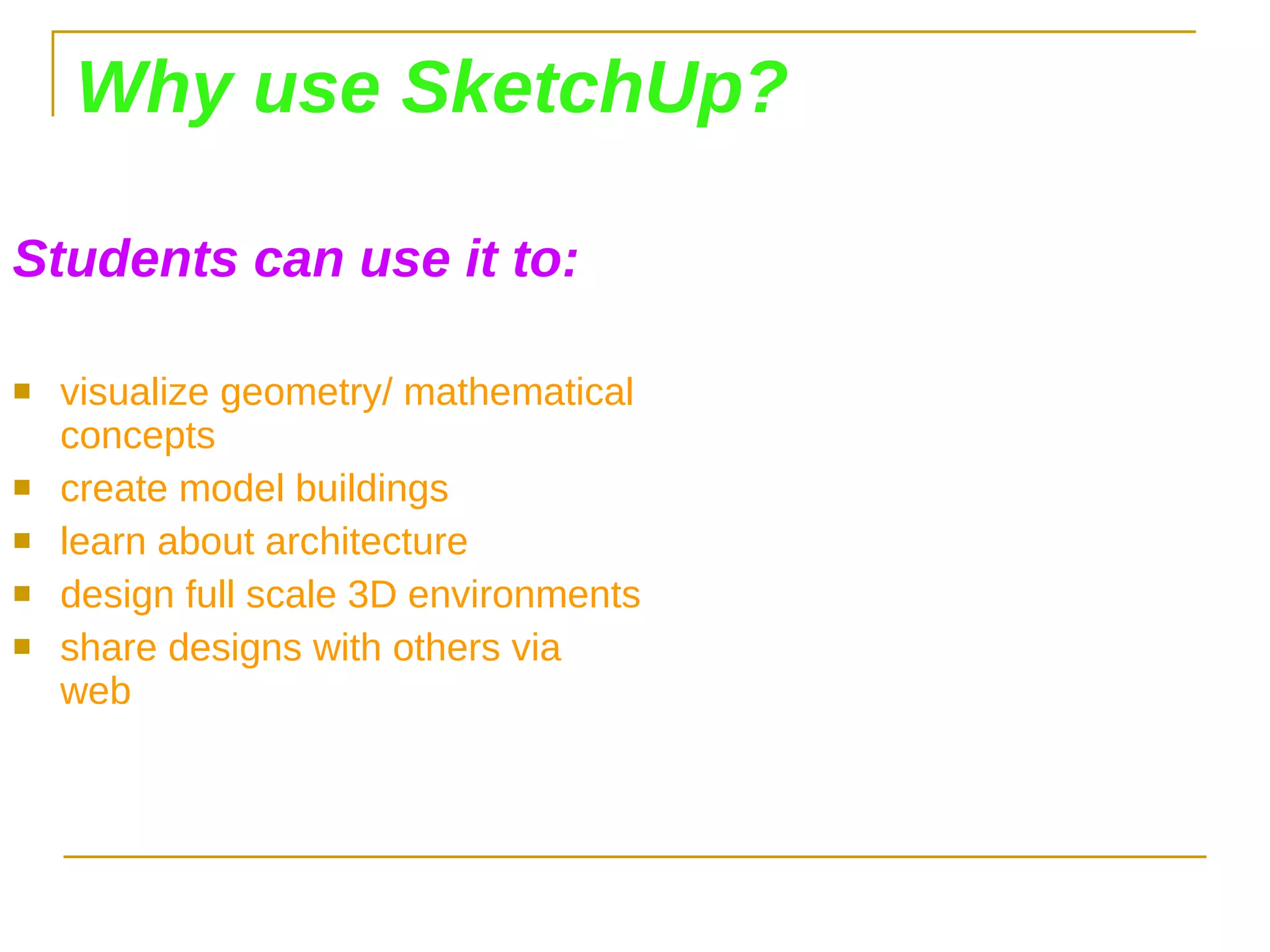 Why use SketchUp?

Students can use it to:

- visualize geometry/ mathematical concepts
- create model buildings
- learn about architecture
- design full scale 3D environments
- share designs with others via web